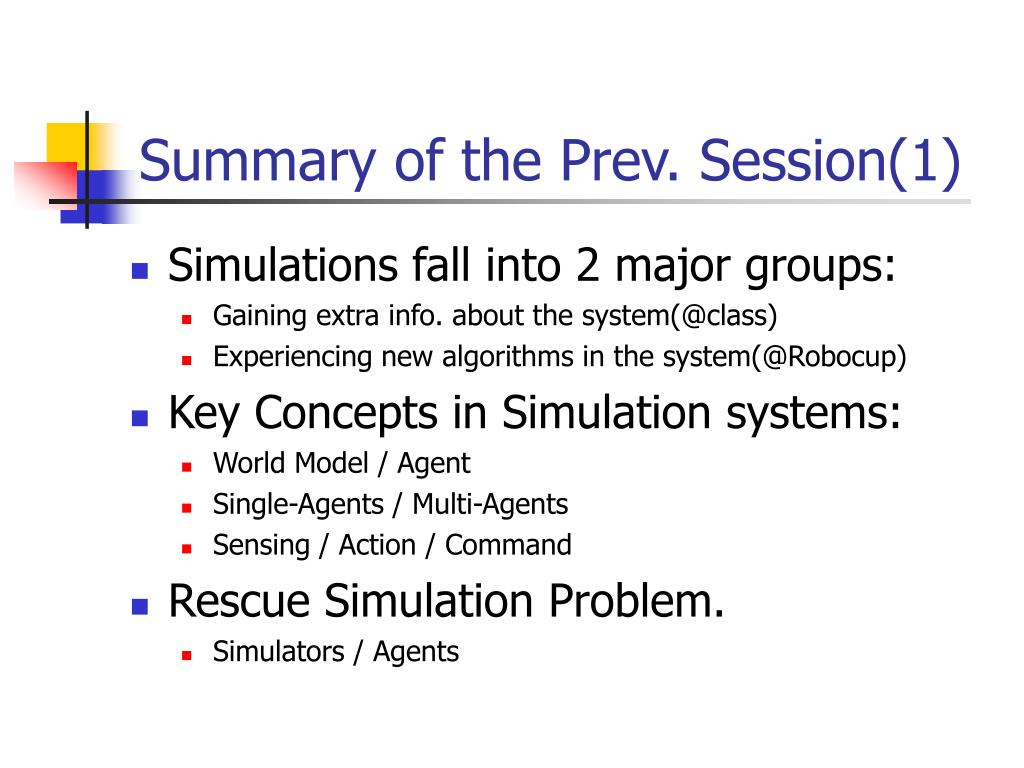 Summary of the Prev. Session(1)

Simulations fall into 2 major groups:
Gaining extra info. about the system(@class)
Experiencing new algorithms in the system(@Robocup)

Key Concepts in Simulation systems:
World Model / Agent
Single-Agents / Multi-Agents
Sensing / Action / Command

Rescue Simulation Problem.
Simulators / Agents